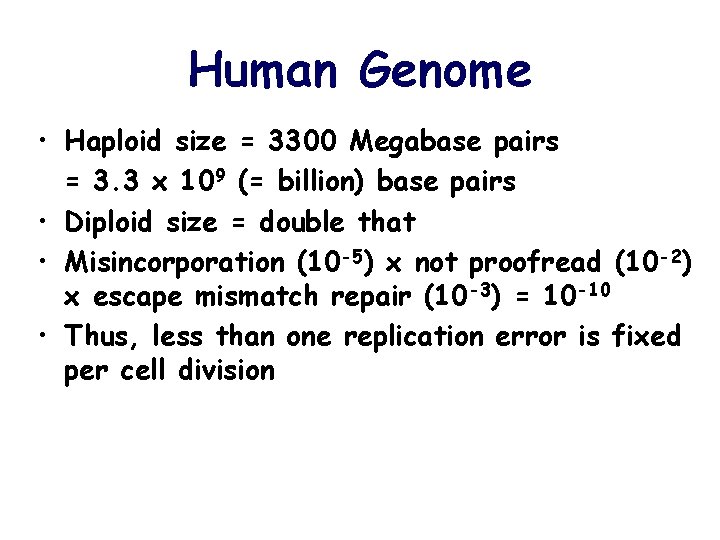 Human Genome

• Haploid size = 3300 Megabase pairs
= 3.3 x $10^9$ (= billion) base pairs

• Diploid size = double that

• Misincorporation ($10^{-5}$) x not proofread ($10^{-2}$) x escape mismatch repair ($10^{-3}$) = $10^{-10}$

• Thus, less than one replication error is fixed per cell division